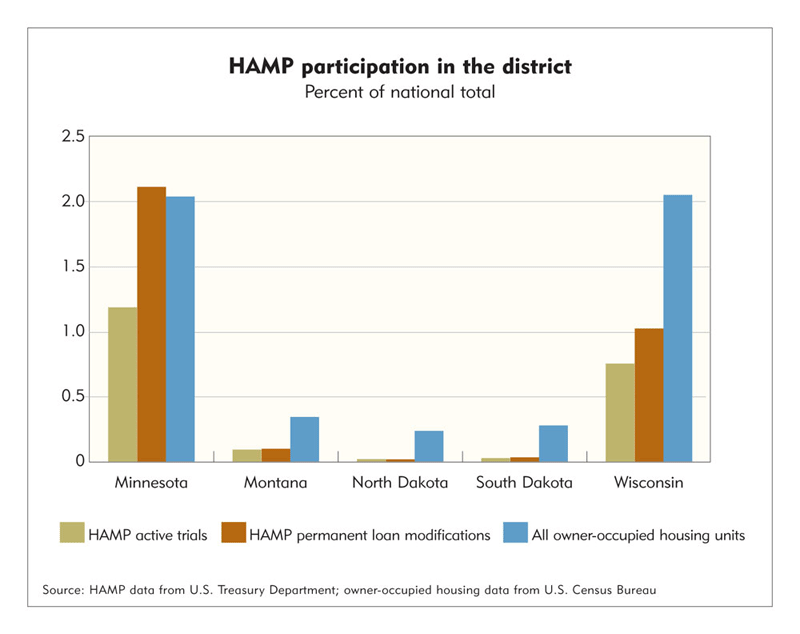 HAMP participation in the district
Percent of national total

2.5
2.0
1.5
1.0
0.5
0

Minnesota
Montana
North Dakota
South Dakota
Wisconsin

HAMP active trials
HAMP permanent loan modifications
All owner-occupied housing units

Source: HAMP data from U.S. Treasury Department; owner-occupied housing data from U.S. Census Bureau